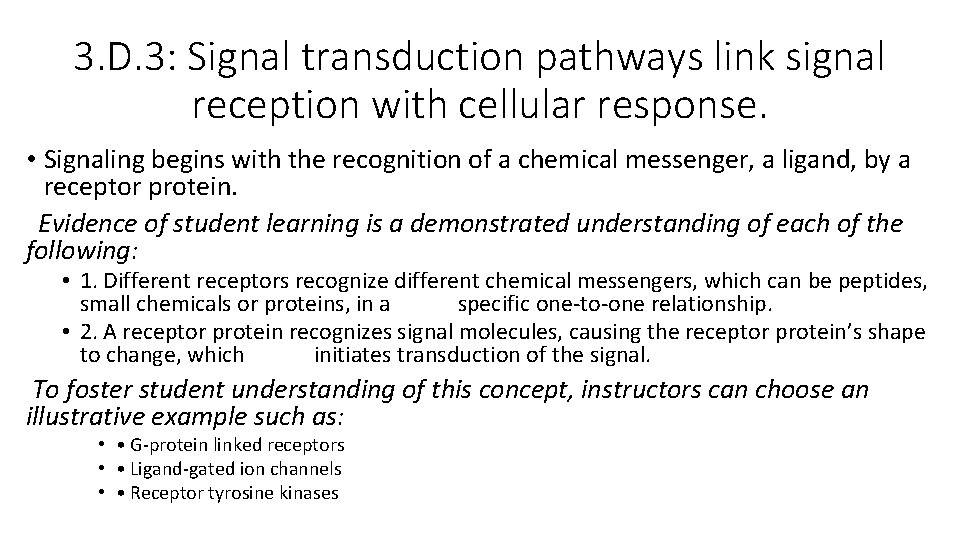 3.D.3: Signal transduction pathways link signal reception with cellular response.

• Signaling begins with the recognition of a chemical messenger, a ligand, by a receptor protein.

Evidence of student learning is a demonstrated understanding of each of the following:

• 1. Different receptors recognize different chemical messengers, which can be peptides, small chemicals or proteins, in a specific one-to-one relationship.
• 2. A receptor protein recognizes signal molecules, causing the receptor protein's shape to change, which initiates transduction of the signal.

To foster student understanding of this concept, instructors can choose an illustrative example such as:

• • G-protein linked receptors
• • Ligand-gated ion channels
• • Receptor tyrosine kinases